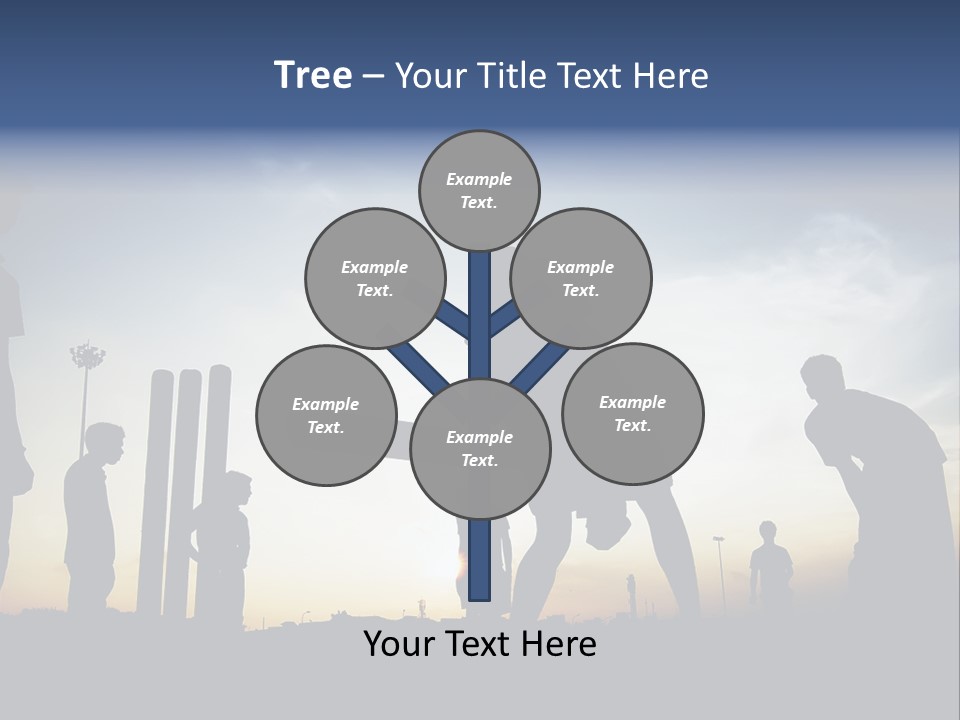 Tree – Your Title Text Here

Example Text.

Example Text.

Example Text.

Example Text.

Example Text.

Example Text.

Your Text Here